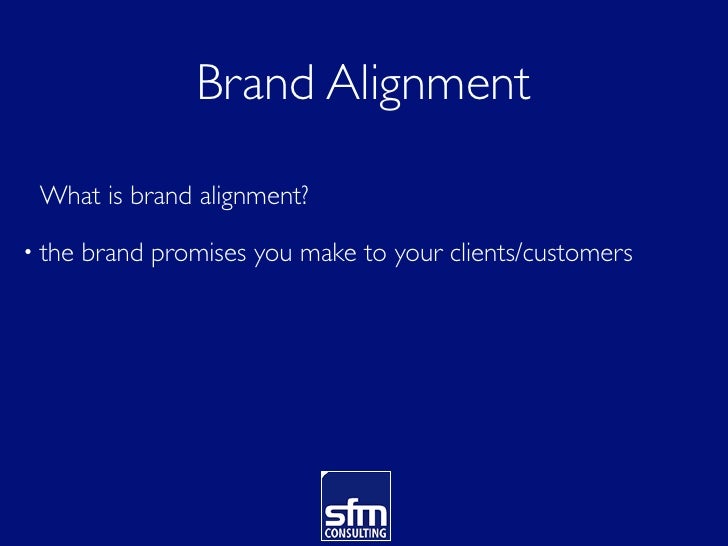 Brand Alignment

What is brand alignment?

• the brand promises you make to your clients/customers

sfm
CONSULTING